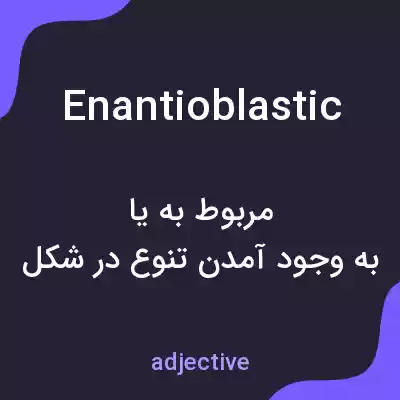 Enantioblastic

مربوط به یا
به وجود آمدن تنوع در شکل

adjective